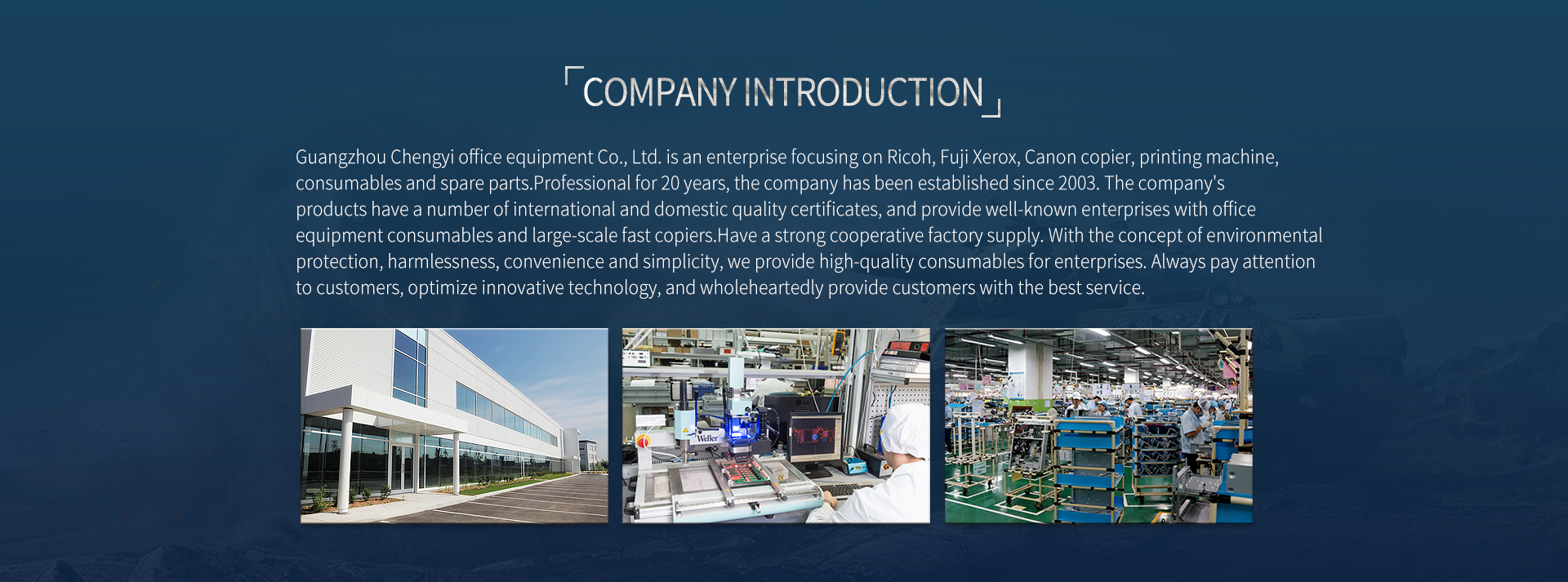 COMPANY INTRODUCTION

Guangzhou Chengyi office equipment Co., Ltd. is an enterprise focusing on Ricoh, Fuji Xerox, Canon copier, printing machine, consumables and spare parts.Professional for 20 years, the company has been established since 2003. The company's products have a number of international and domestic quality certificates, and provide well-known enterprises with office equipment consumables and large-scale fast copiers.Have a strong cooperative factory supply. With the concept of environmental protection, harmlessness, convenience and simplicity, we provide high-quality consumables for enterprises. Always pay attention to customers, optimize innovative technology, and wholeheartedly provide customers with the best service.

Weller